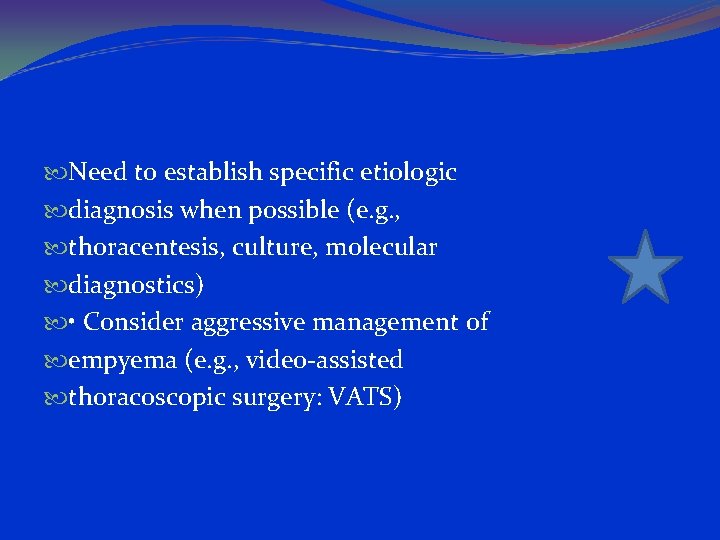 Need to establish specific etiologic
diagnosis when possible (e.g.,
thoracentesis, culture, molecular
diagnostics)
• Consider aggressive management of
empyema (e.g., video-assisted
thoracoscopic surgery: VATS)